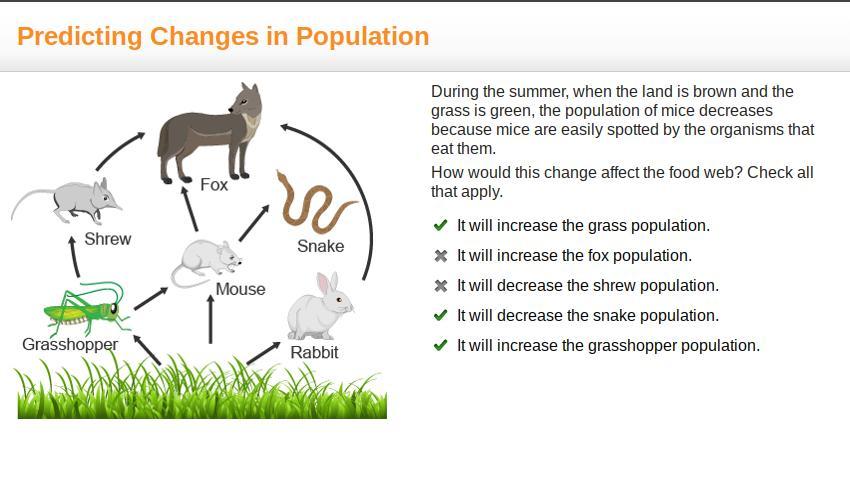 Predicting Changes in Population

Fox
Shrew
Snake
Mouse
Grasshopper
Rabbit

During the summer, when the land is brown and the grass is green, the population of mice decreases because mice are easily spotted by the organisms that eat them.

How would this change affect the food web? Check all that apply.

✔ It will increase the grass population.
✖ It will increase the fox population.
✖ It will decrease the shrew population.
✔ It will decrease the snake population.
✔ It will increase the grasshopper population.